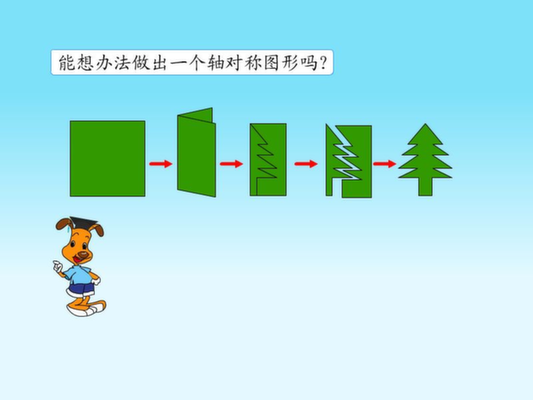 能想办法做出一个轴对称图形吗?